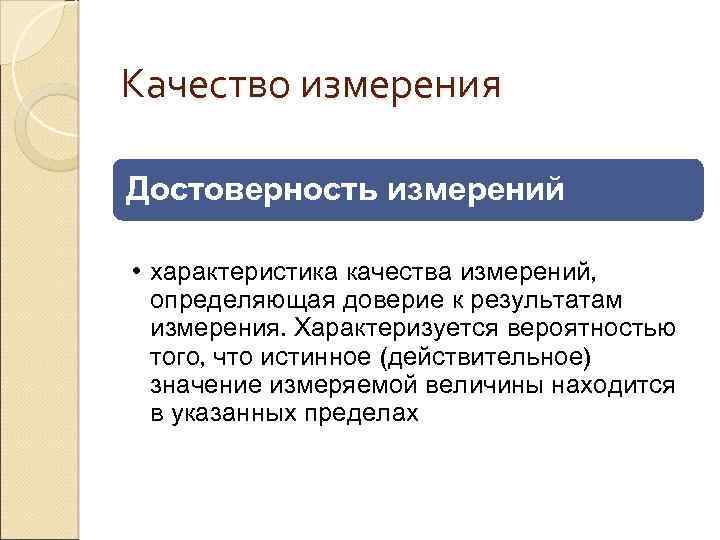 Качество измерения

Достоверность измерений

• характеристика качества измерений, определяющая доверие к результатам измерения. Характеризуется вероятностью того, что истинное (действительное) значение измеряемой величины находится в указанных пределах